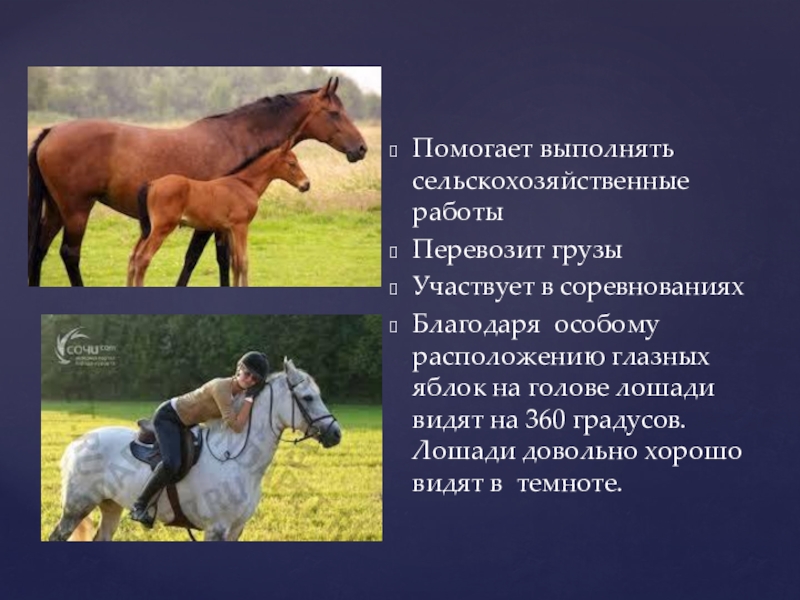 СОЧИ.com

Помогает выполнять сельскохозяйственные работы

Перевозит грузы

Участвует в соревнованиях

Благодаря особому расположению глазных яблок на голове лошади видят на 360 градусов. Лошади довольно хорошо видят в темноте.